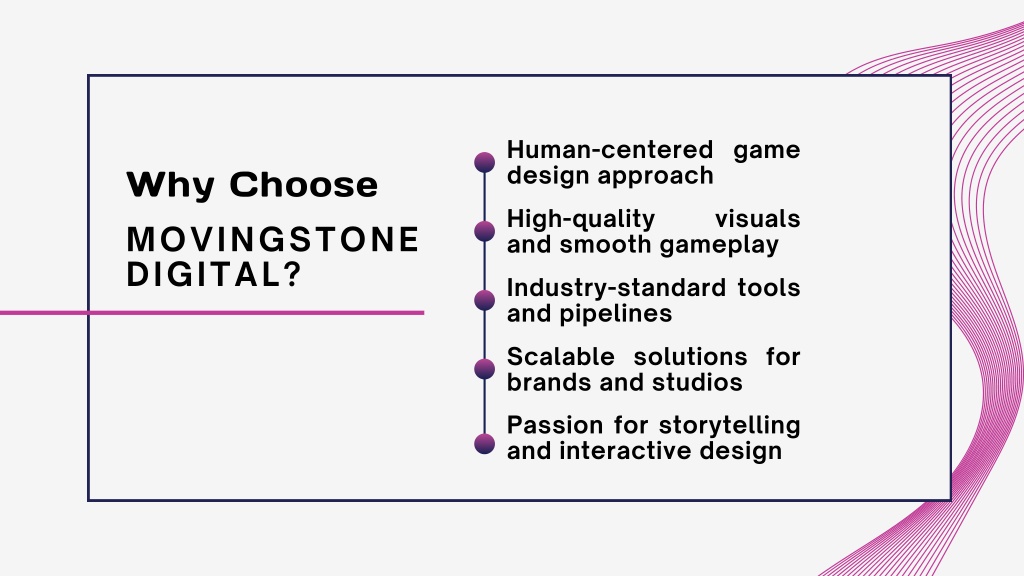 Why Choose
MOVINGSTONE DIGITAL?

Human-centered game design approach

High-quality visuals and smooth gameplay

Industry-standard tools and pipelines

Scalable solutions for brands and studios

Passion for storytelling and interactive design